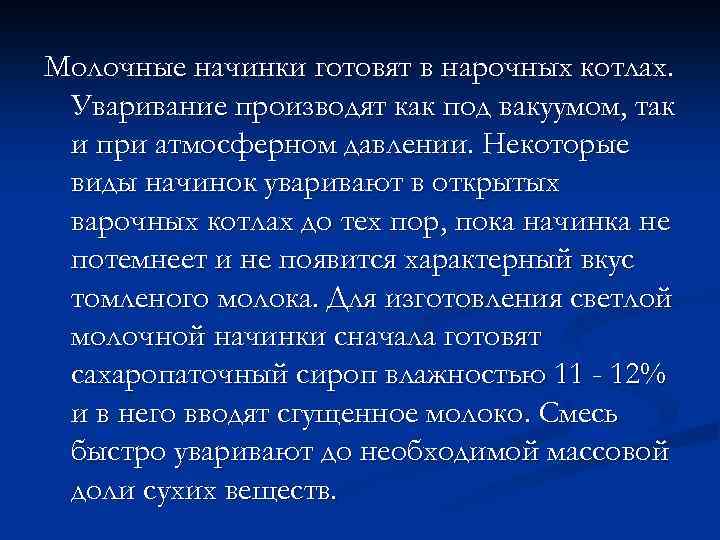 Молочные начинки готовят в нарочных котлах. Уваривание производят как под вакуумом, так и при атмосферном давлении. Некоторые виды начинок уваривают в открытых варочных котлах до тех пор, пока начинка не потемнеет и не появится характерный вкус томленого молока. Для изготовления светлой молочной начинки сначала готовят сахаропаточный сироп влажностью 11 - 12% и в него вводят сгущенное молоко. Смесь быстро уваривают до необходимой массовой доли сухих веществ.